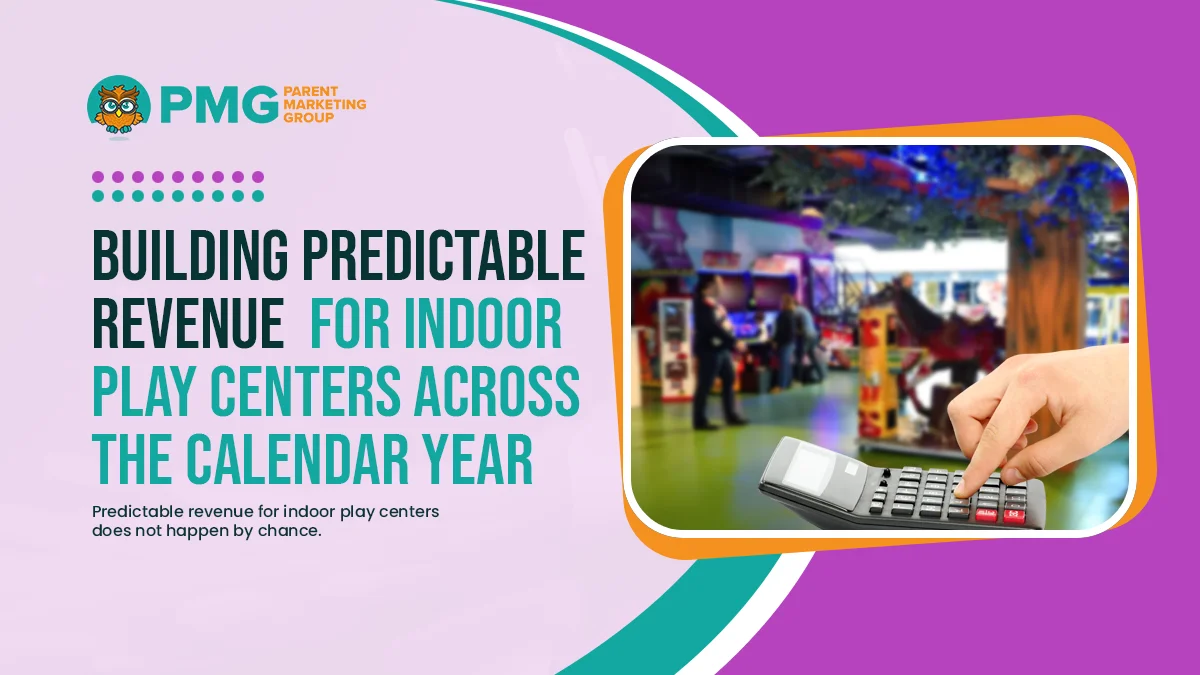 PMG PARENT MARKETING GROUP

BUILDING PREDICTABLE REVENUE FOR INDOOR PLAY CENTERS ACROSS THE CALENDAR YEAR

Predictable revenue for indoor play centers does not happen by chance.